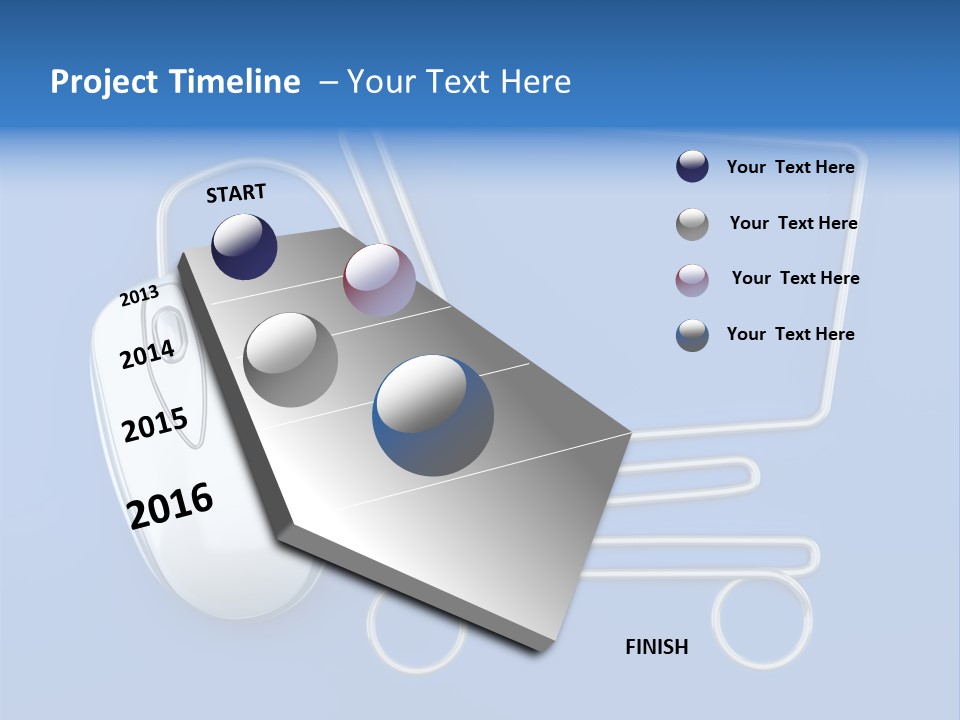 Project Timeline – Your Text Here

START

2013
2014
2015
2016

Your Text Here
Your Text Here
Your Text Here
Your Text Here

FINISH